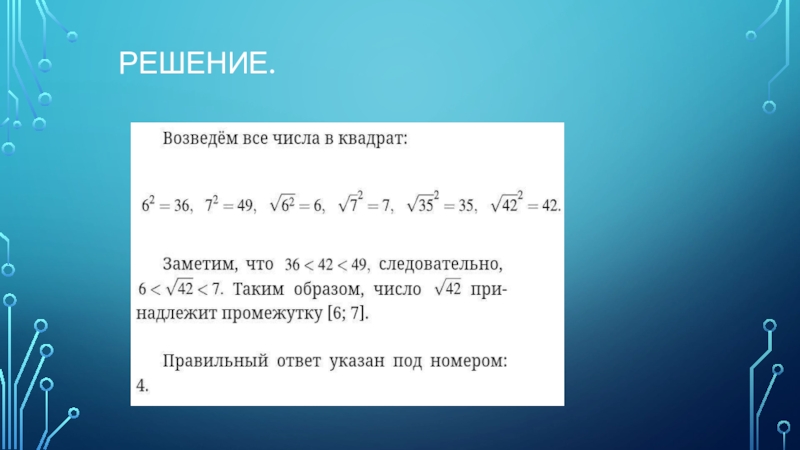 РЕШЕНИЕ.

Возведём все числа в квадрат:

$6^2 = 36$, $7^2 = 49$, $\sqrt{6^2} = 6$, $\sqrt{7}^2 = 7$, $\sqrt{35}^2 = 35$, $\sqrt{42}^2 = 42$.

Заметим, что $36 < 42 < 49$, следовательно, $6 < \sqrt{42} < 7$. Таким образом, число $\sqrt{42}$ принадлежит промежутку [6; 7].

Правильный ответ указан под номером: 4.